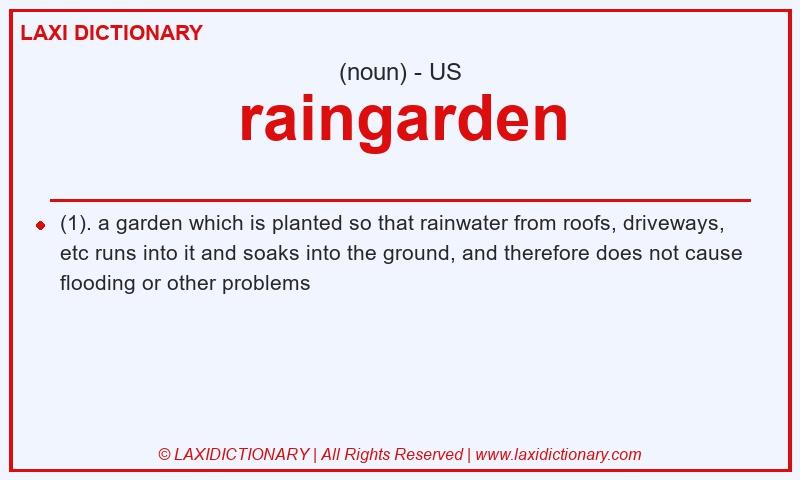 LAXI DICTIONARY

(noun) - US

raingarden

(1). a garden which is planted so that rainwater from roofs, driveways, etc runs into it and soaks into the ground, and therefore does not cause flooding or other problems

© LAXIDICTIONARY | All Rights Reserved | www.laxidictionary.com